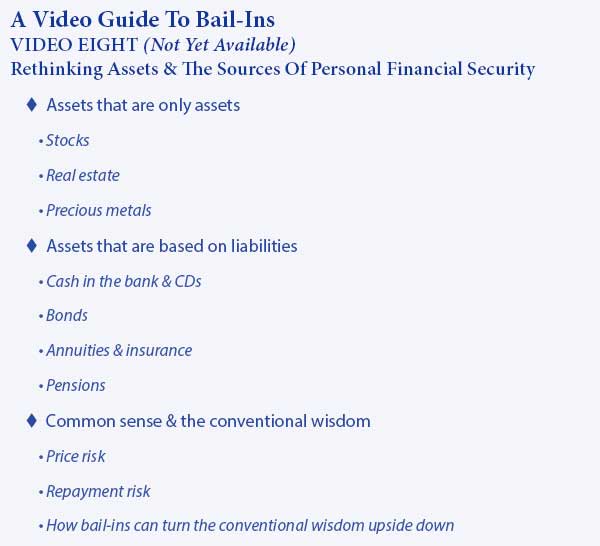 A Video Guide To Bail-Ins
VIDEO EIGHT (Not Yet Available)
Rethinking Assets & The Sources Of Personal Financial Security

♦ Assets that are only assets

• Stocks

• Real estate

• Precious metals

♦ Assets that are based on liabilities

• Cash in the bank & CDs

• Bonds

• Annuities & insurance

• Pensions

♦ Common sense & the conventional wisdom

• Price risk

• Repayment risk

• How bail-ins can turn the conventional wisdom upside down